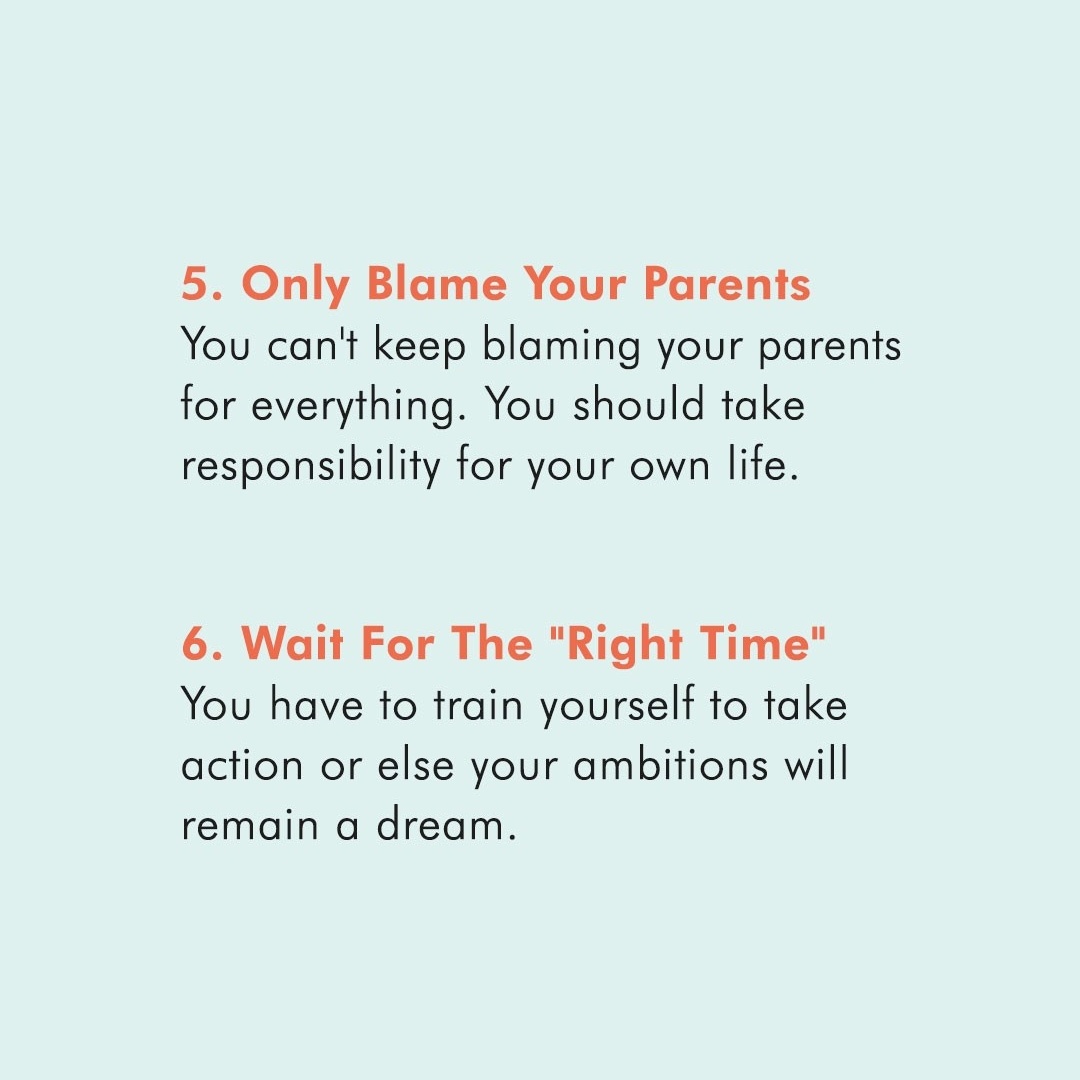 5. Only Blame Your Parents
You can't keep blaming your parents for everything. You should take responsibility for your own life.

6. Wait For The "Right Time"
You have to train yourself to take action or else your ambitions will remain a dream.